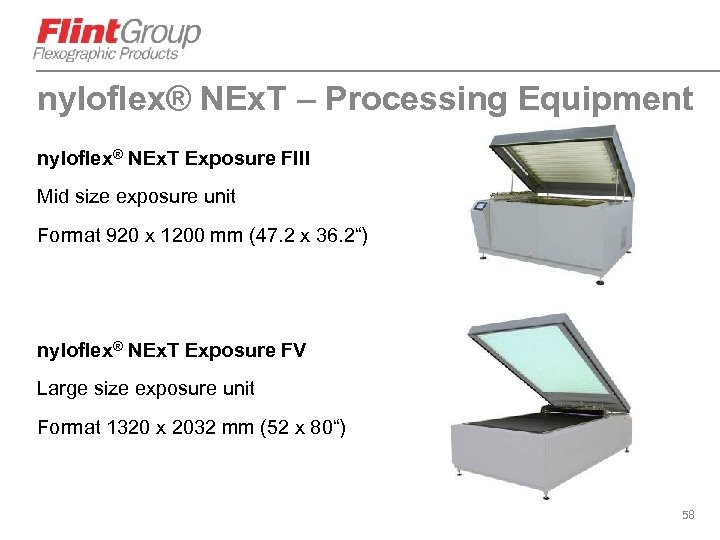 FlintGroup
Flexographic Products

nyloflex® NExT – Processing Equipment

nyloflex® NExT Exposure FIII

Mid size exposure unit

Format 920 x 1200 mm (47.2 x 36.2“)

nyloflex® NExT Exposure FV

Large size exposure unit

Format 1320 x 2032 mm (52 x 80“)

58